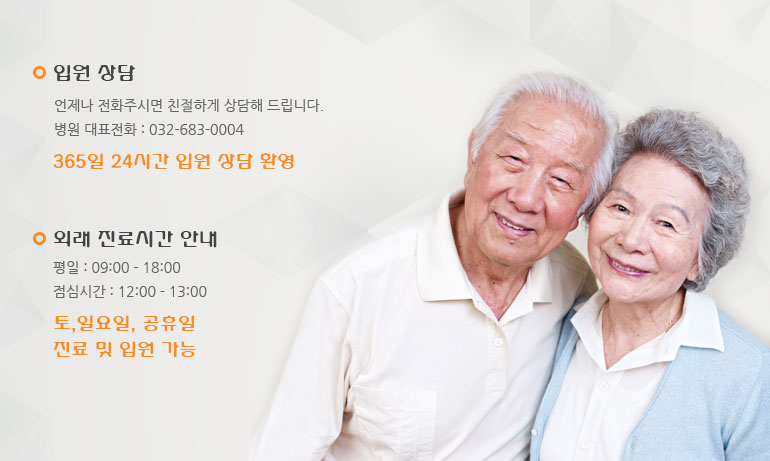 입원 상담

언제나 전화주시면 친절하게 상담해 드립니다.
병원 대표전화 : 032-683-0004

365일 24시간 입원 상담 환영

외래 진료시간 안내

평일 : 09:00 - 18:00
점심시간 : 12:00 - 13:00

토,일요일, 공휴일
진료 및 입원 가능